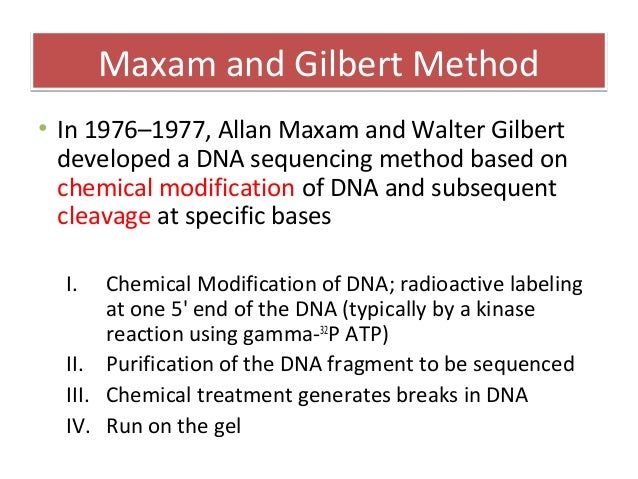 Maxam and Gilbert Method

• In 1976–1977, Allan Maxam and Walter Gilbert developed a DNA sequencing method based on chemical modification of DNA and subsequent cleavage at specific bases

I. Chemical Modification of DNA; radioactive labeling at one 5' end of the DNA (typically by a kinase reaction using gamma-$^{32}$P ATP)
II. Purification of the DNA fragment to be sequenced
III. Chemical treatment generates breaks in DNA
IV. Run on the gel